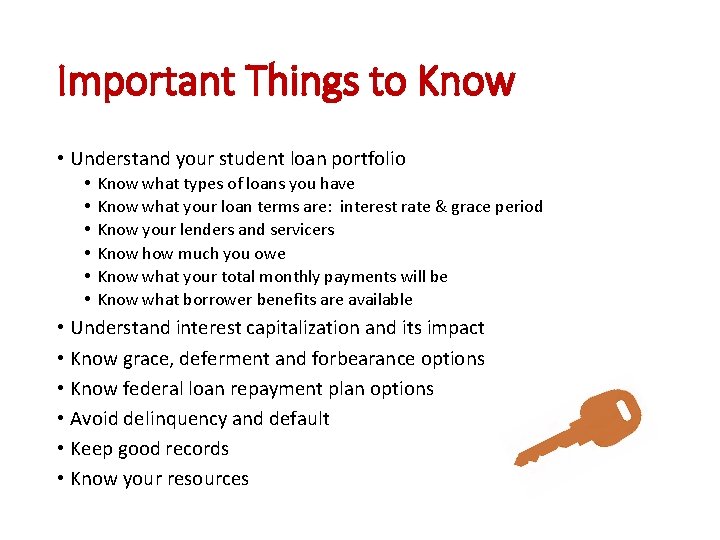 Important Things to Know

• Understand your student loan portfolio
  • Know what types of loans you have
  • Know what your loan terms are: interest rate & grace period
  • Know your lenders and servicers
  • Know how much you owe
  • Know what your total monthly payments will be
  • Know what borrower benefits are available
• Understand interest capitalization and its impact
• Know grace, deferment and forbearance options
• Know federal loan repayment plan options
• Avoid delinquency and default
• Keep good records
• Know your resources